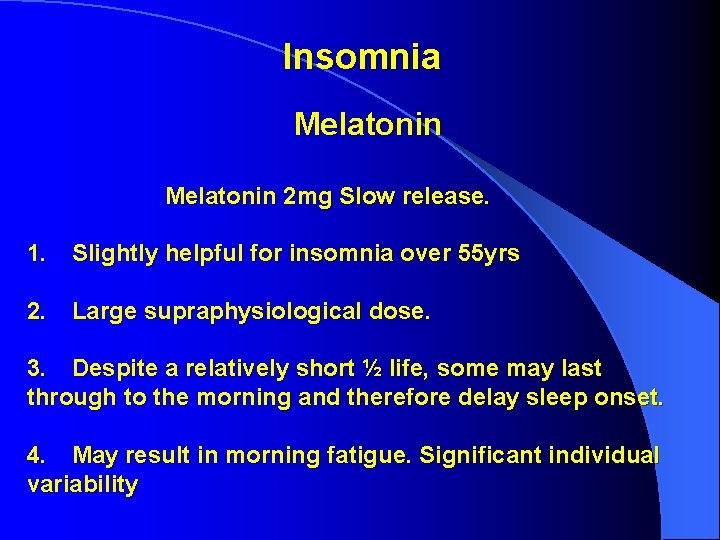 Insomnia

Melatonin

Melatonin 2mg Slow release.

1. Slightly helpful for insomnia over 55yrs

2. Large supraphysiological dose.

3. Despite a relatively short ½ life, some may last through to the morning and therefore delay sleep onset.

4. May result in morning fatigue. Significant individual variability